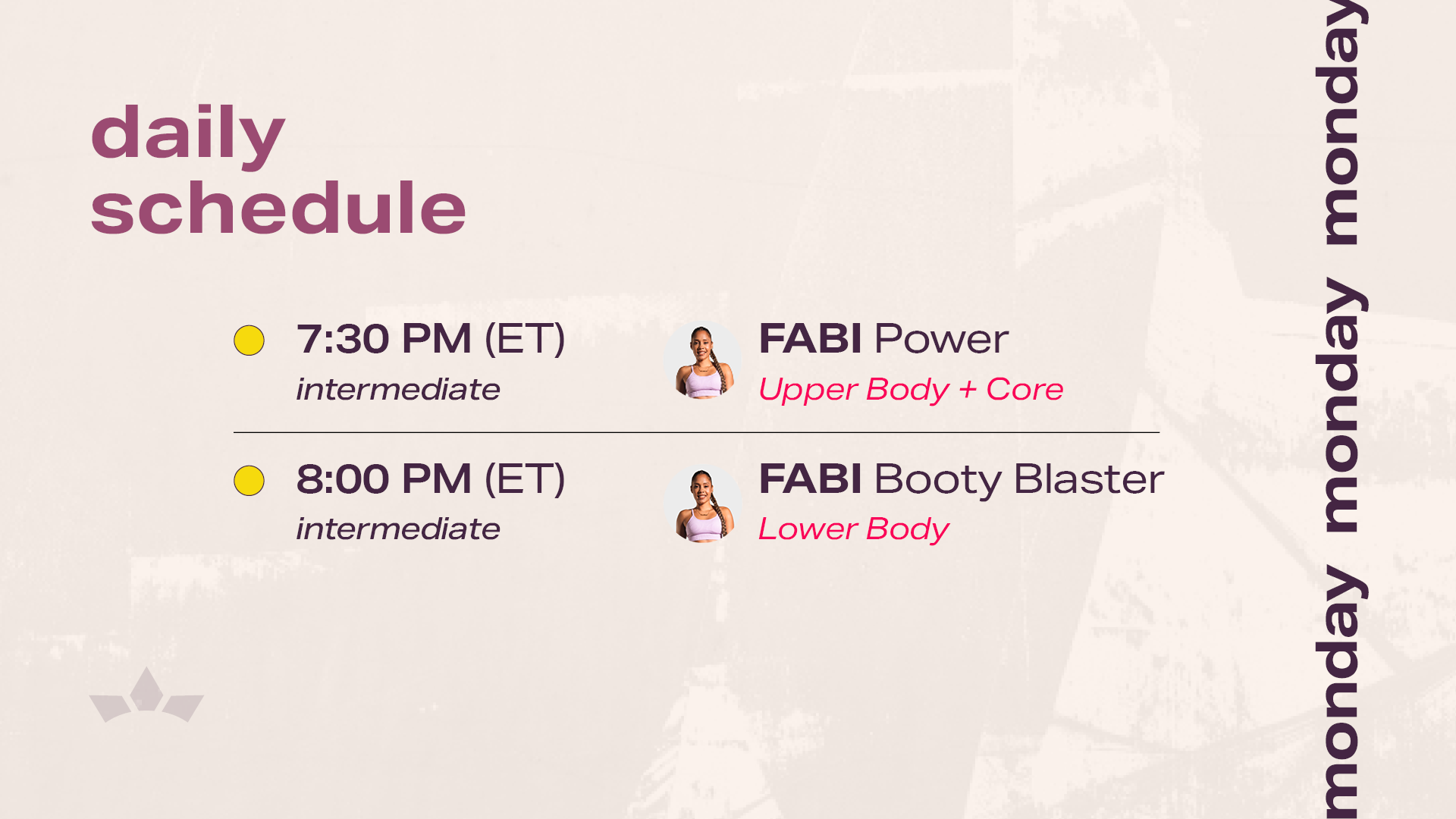 daily
schedule

7:30 PM (ET)
intermediate

FABI Power
Upper Body + Core

8:00 PM (ET)
intermediate

FABI Booty Blaster
Lower Body

monday monday monday